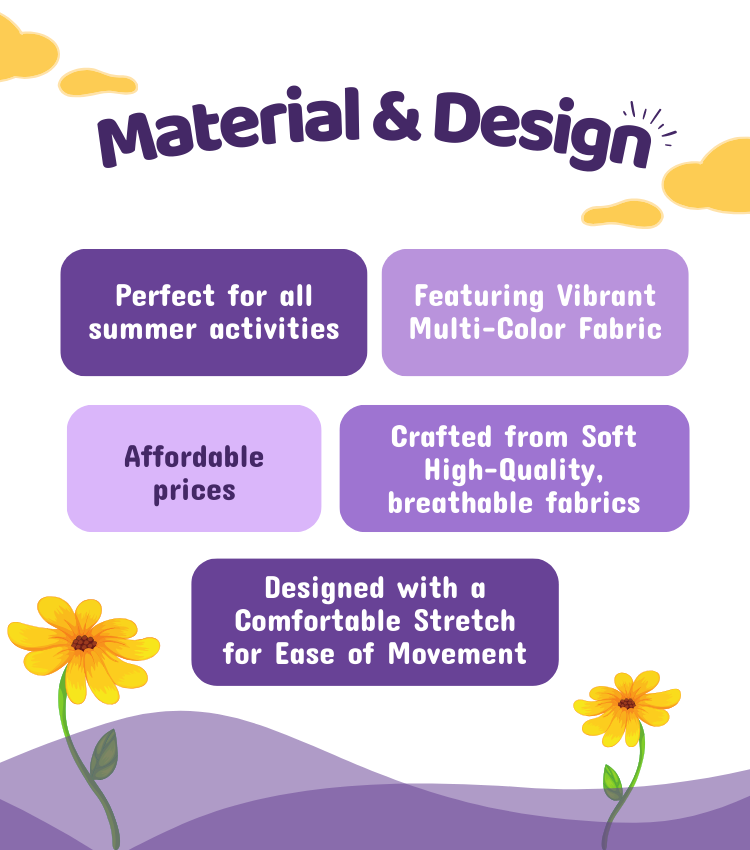 Material & Design

Perfect for all summer activities

Featuring Vibrant Multi-Color Fabric

Affordable prices

Crafted from Soft High-Quality, breathable fabrics

Designed with a Comfortable Stretch for Ease of Movement